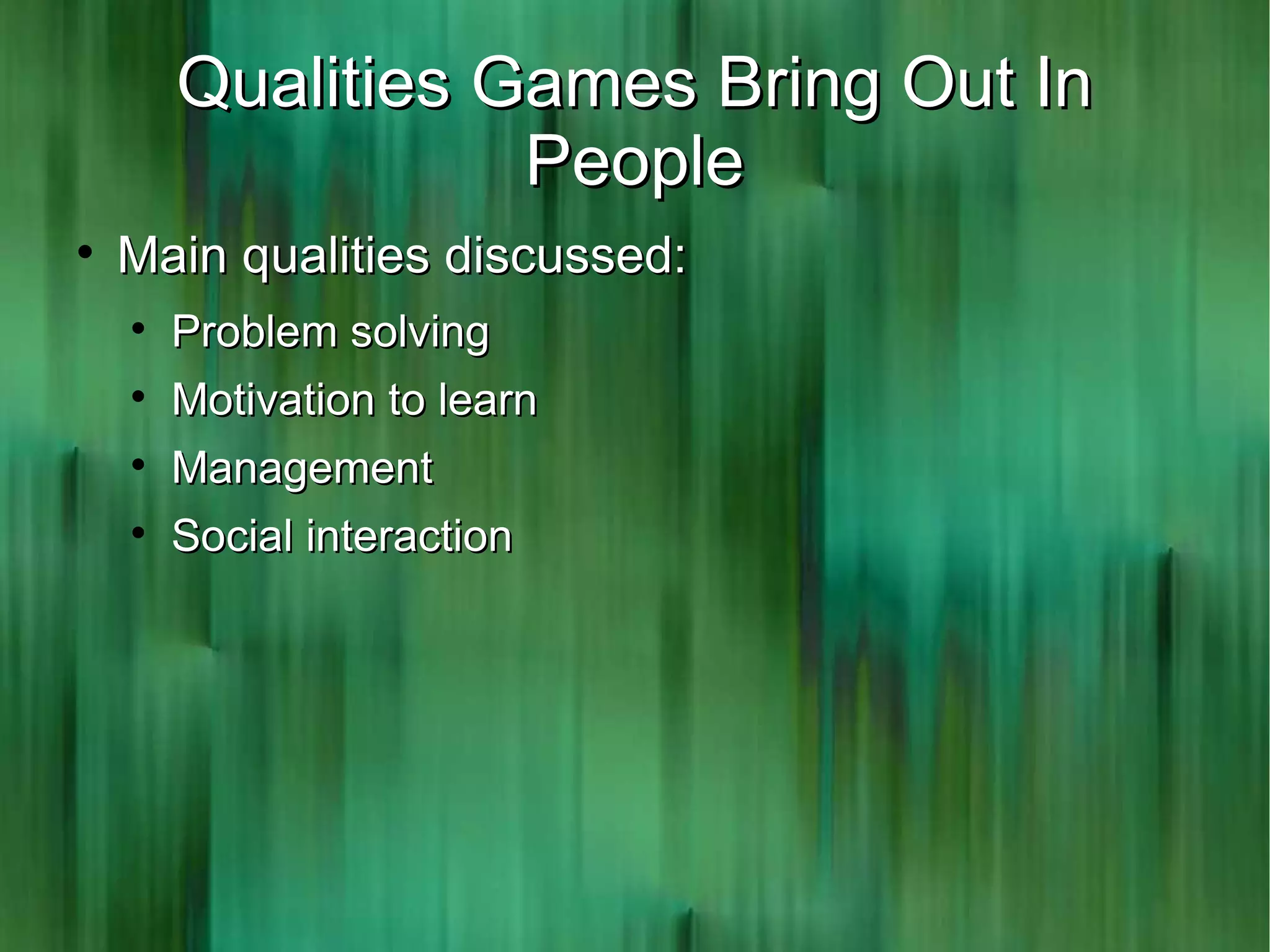 Qualities Games Bring Out In People

• Main qualities discussed:
  • Problem solving
  • Motivation to learn
  • Management
  • Social interaction